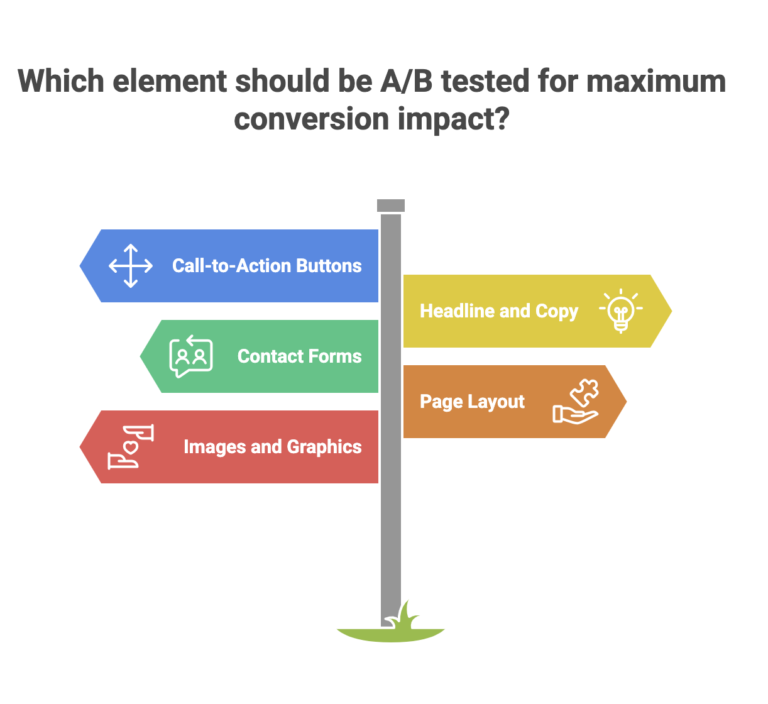 Which element should be A/B tested for maximum conversion impact?

Call-to-Action Buttons

Headline and Copy

Contact Forms

Page Layout

Images and Graphics